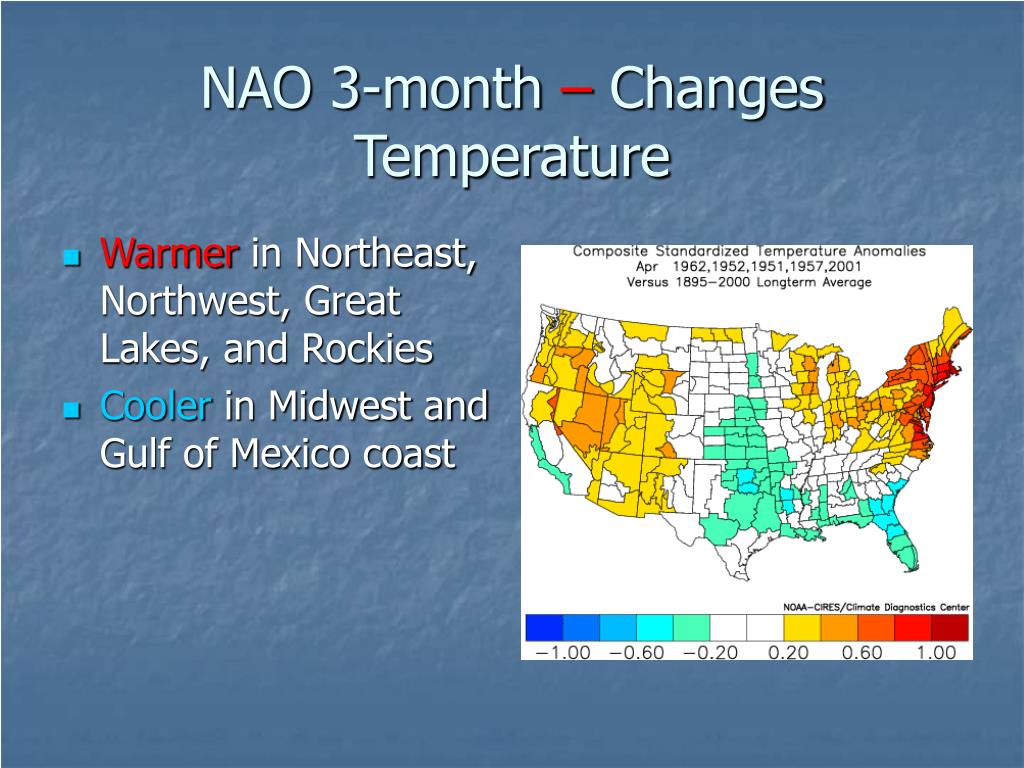 NAO 3-month – Changes Temperature

Warmer in Northeast, Northwest, Great Lakes, and Rockies

Cooler in Midwest and Gulf of Mexico coast

Composite Standardized Temperature Anomalies
Apr 1962,1952,1951,1957,2001
Versus 1895–2000 Longterm Average

NOAA–CIRES/Climate Diagnostics Center

−1.00 −0.60 −0.20 0.20 0.60 1.00